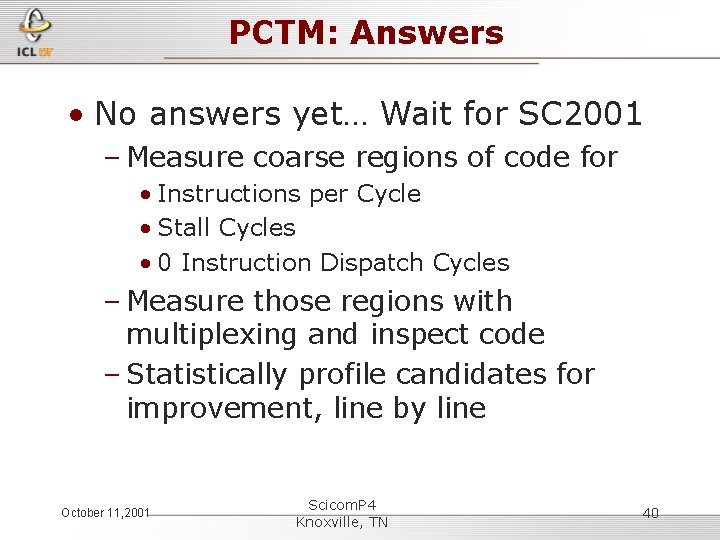 ICL UT

PCTM: Answers

• No answers yet… Wait for SC2001
– Measure coarse regions of code for
• Instructions per Cycle
• Stall Cycles
• 0 Instruction Dispatch Cycles
– Measure those regions with multiplexing and inspect code
– Statistically profile candidates for improvement, line by line

October 11,2001

ScicomP4
Knoxville, TN

40